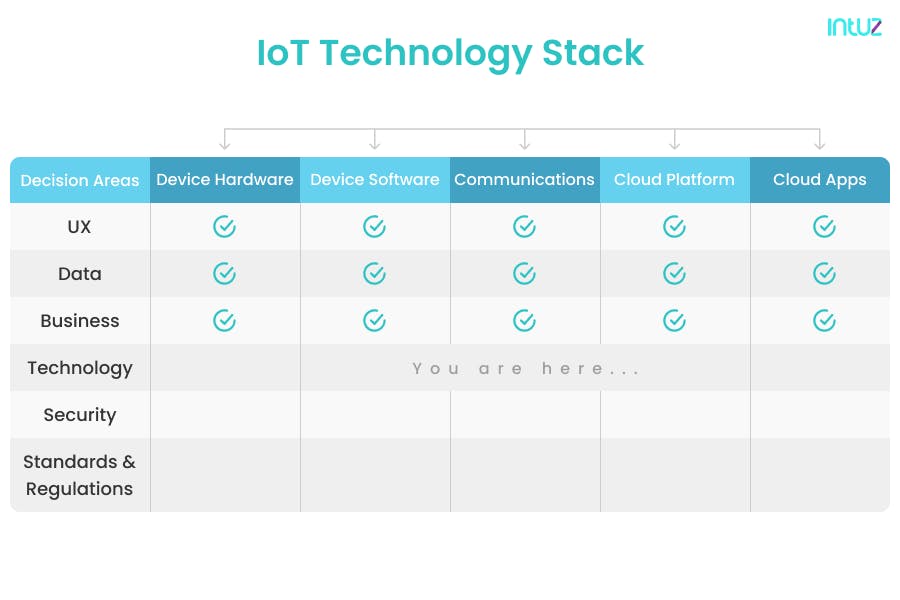 intuz

IoT Technology Stack

| Decision Areas | Device Hardware | Device Software | Communications | Cloud Platform | Cloud Apps |
|---|---|---|---|---|---|
| UX | ✓ | ✓ | ✓ | ✓ | ✓ |
| Data | ✓ | ✓ | ✓ | ✓ | ✓ |
| Business | ✓ | ✓ | ✓ | ✓ | ✓ |
| Technology | | You are here... | | | |
| Security | | | | | |
| Standards & Regulations | | | | | |